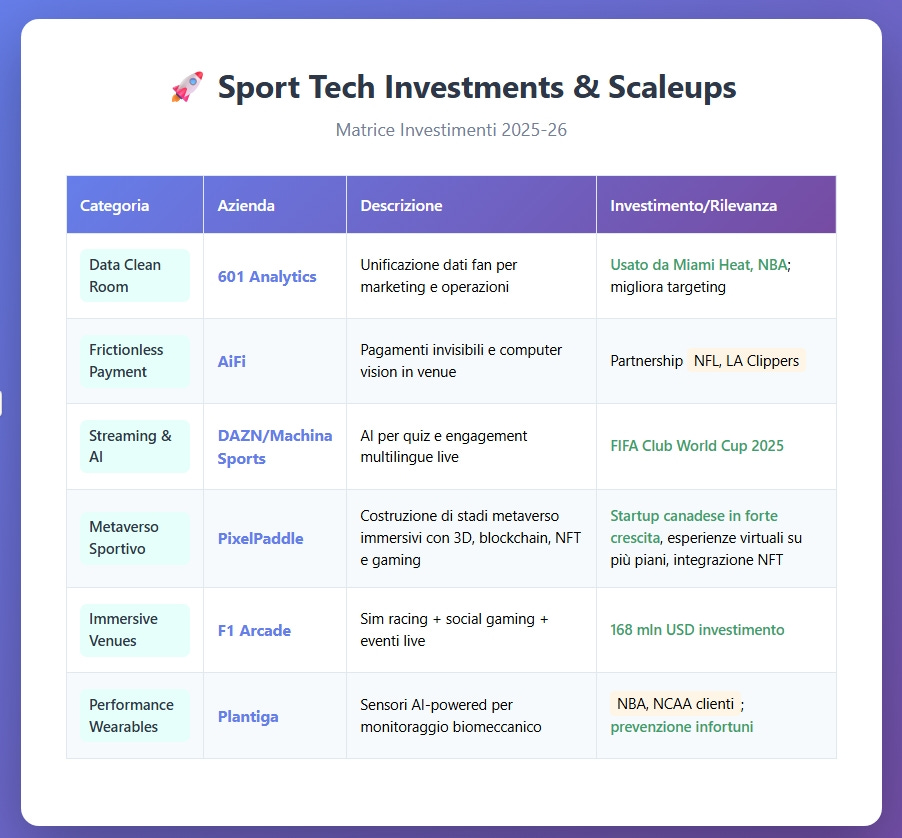 🚀 Sport Tech Investments & Scaleups

Matrice Investimenti 2025-26

| Categoria | Azienda | Descrizione | Investimento/Rilevanza |
|---|---|---|---|
| Data Clean Room | 601 Analytics | Unificazione dati fan per marketing e operazioni | Usato da Miami Heat, NBA; migliora targeting |
| Frictionless Payment | AiFi | Pagamenti invisibili e computer vision in venue | Partnership NFL, LA Clippers |
| Streaming & AI | DAZN/Machina Sports | AI per quiz e engagement multilingue live | FIFA Club World Cup 2025 |
| Metaverso Sportivo | PixelPaddle | Costruzione di stadi metaverso immersivi con 3D, blockchain, NFT e gaming | Startup canadese in forte crescita, esperienze virtuali su più piani, integrazione NFT |
| Immersive Venues | F1 Arcade | Sim racing + social gaming + eventi live | 168 mln USD investimento |
| Performance Wearables | Plantiga | Sensori AI-powered per monitoraggio biomeccanico | NBA, NCAA clienti ; prevenzione infortuni |